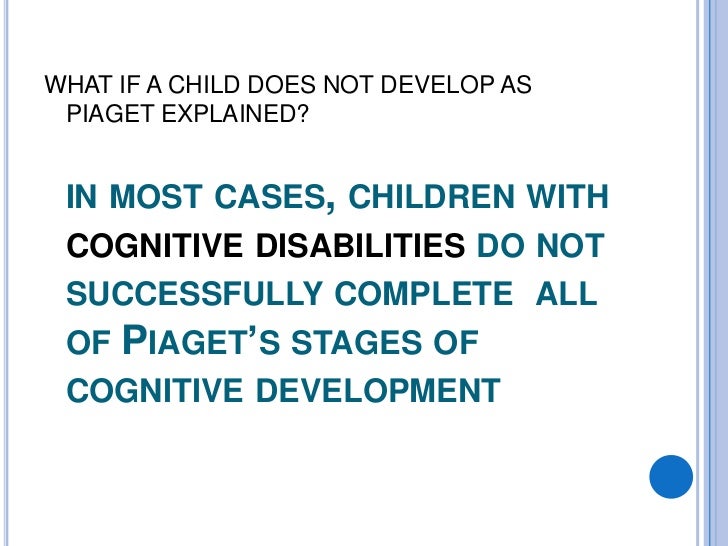 WHAT IF A CHILD DOES NOT DEVELOP AS PIAGET EXPLAINED?

IN MOST CASES, CHILDREN WITH COGNITIVE DISABILITIES DO NOT SUCCESSFULLY COMPLETE ALL OF PIAGET'S STAGES OF COGNITIVE DEVELOPMENT